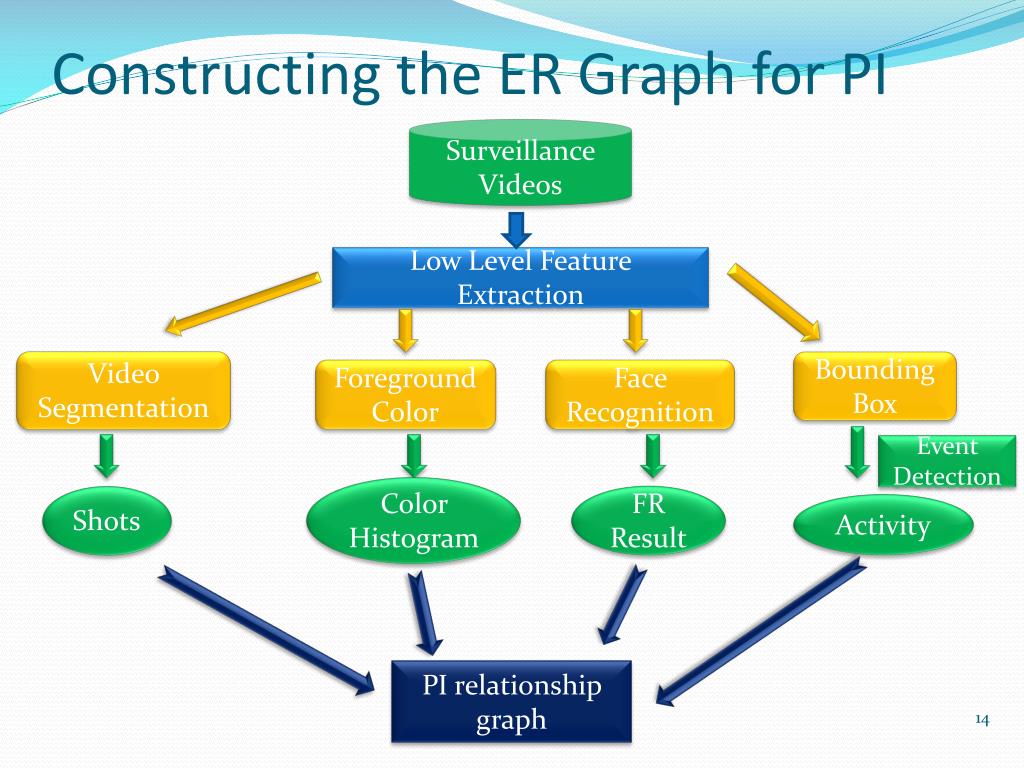 Constructing the ER Graph for PI

Surveillance Videos

Low Level Feature Extraction

Video Segmentation

Foreground Color

Face Recognition

Bounding Box

Event Detection

Shots

Color Histogram

FR Result

Activity

PI relationship graph

14